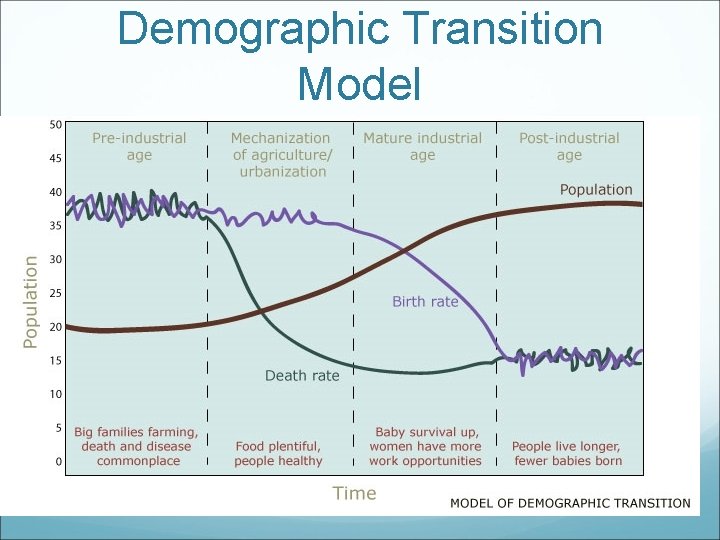 Demographic Transition Model

50
45
40
35
30
25
20
15
10
5
0

Population

Pre-industrial age

Mechanization of agriculture/ urbanization

Mature industrial age

Post-industrial age

Population

Birth rate

Death rate

Big families farming, death and disease commonplace

Food plentiful, people healthy

Baby survival up, women have more work opportunities

People live longer, fewer babies born

Time

MODEL OF DEMOGRAPHIC TRANSITION